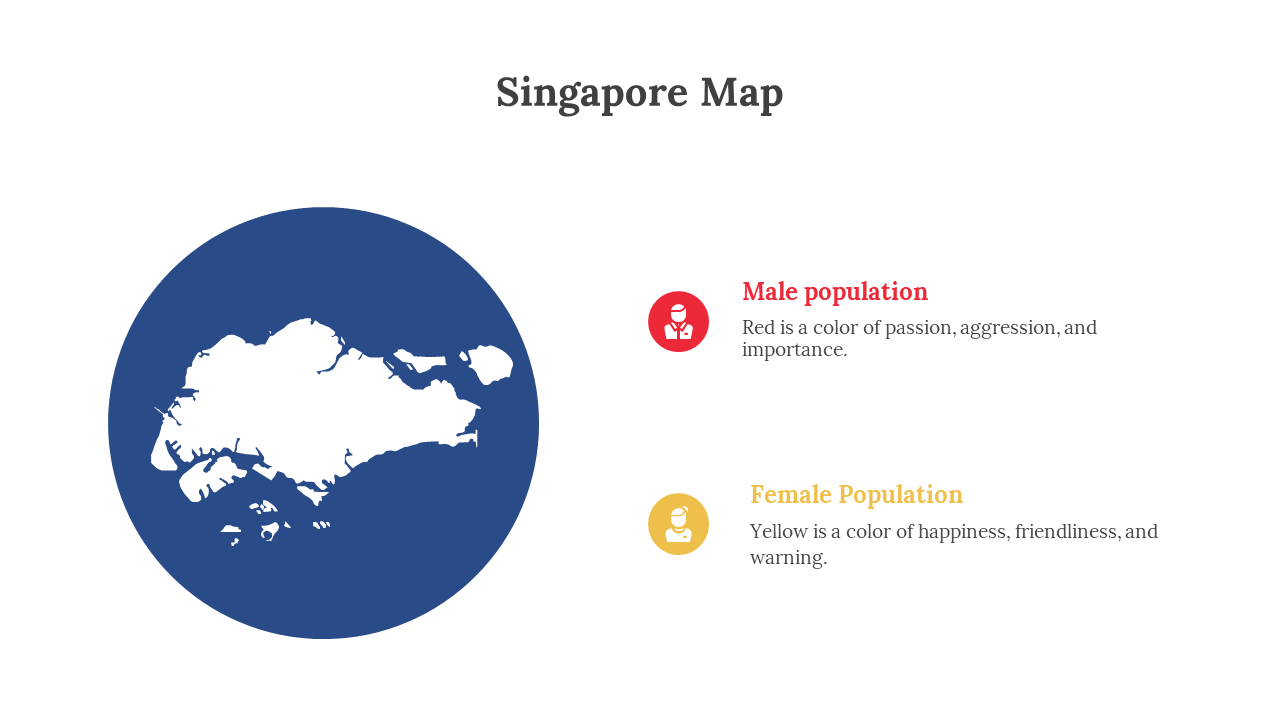 Singapore Map

Male population

Red is a color of passion, aggression, and importance.

Female Population

Yellow is a color of happiness, friendliness, and warning.